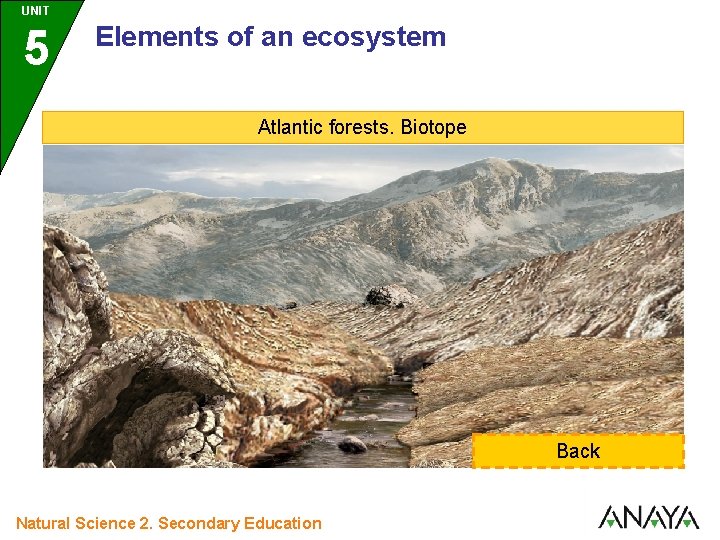 UNIT
5
Elements of an ecosystem

Atlantic forests. Biotope

Back

Natural Science 2. Secondary Education

ANAYA